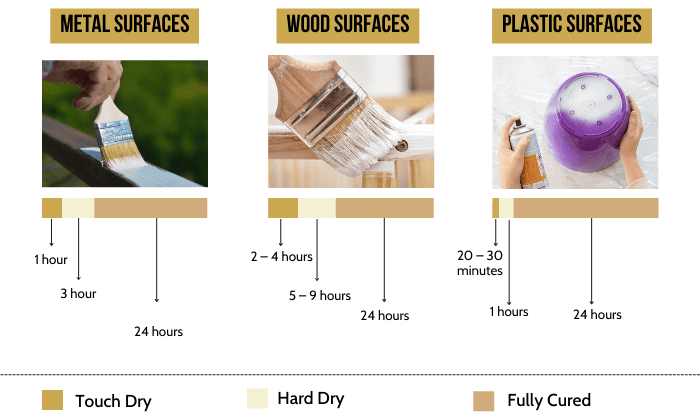 METAL SURFACES

1 hour

3 hour

24 hours

WOOD SURFACES

2 – 4 hours

5 – 9 hours

24 hours

PLASTIC SURFACES

20 – 30 minutes

1 hours

24 hours

Touch Dry

Hard Dry

Fully Cured